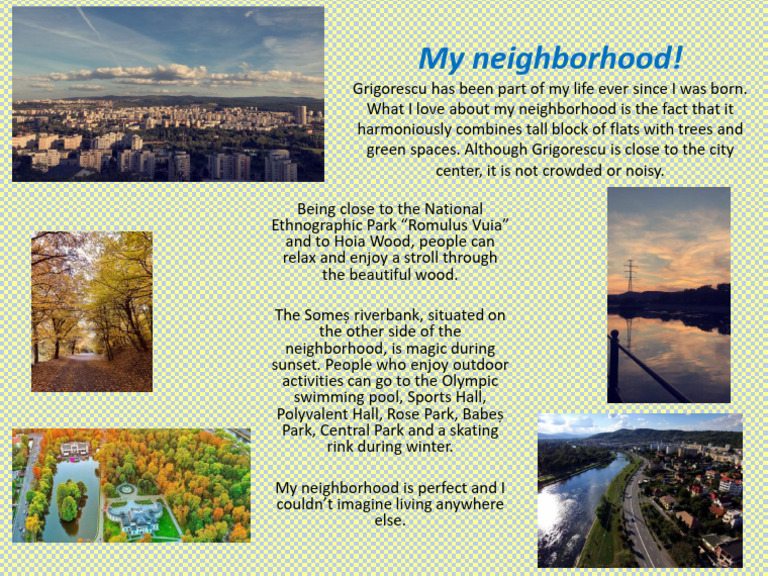 My neighborhood!

Grigorescu has been part of my life ever since I was born. What I love about my neighborhood is the fact that it harmoniously combines tall block of flats with trees and green spaces. Although Grigorescu is close to the city center, it is not crowded or noisy.

Being close to the National Ethnographic Park "Romulus Vuia" and to Hoia Wood, people can relax and enjoy a stroll through the beautiful wood.

The Someș riverbank, situated on the other side of the neighborhood, is magic during sunset. People who enjoy outdoor activities can go to the Olympic swimming pool, Sports Hall, Polyvalent Hall, Rose Park, Babeș Park, Central Park and a skating rink during winter.

My neighborhood is perfect and I couldn't imagine living anywhere else.